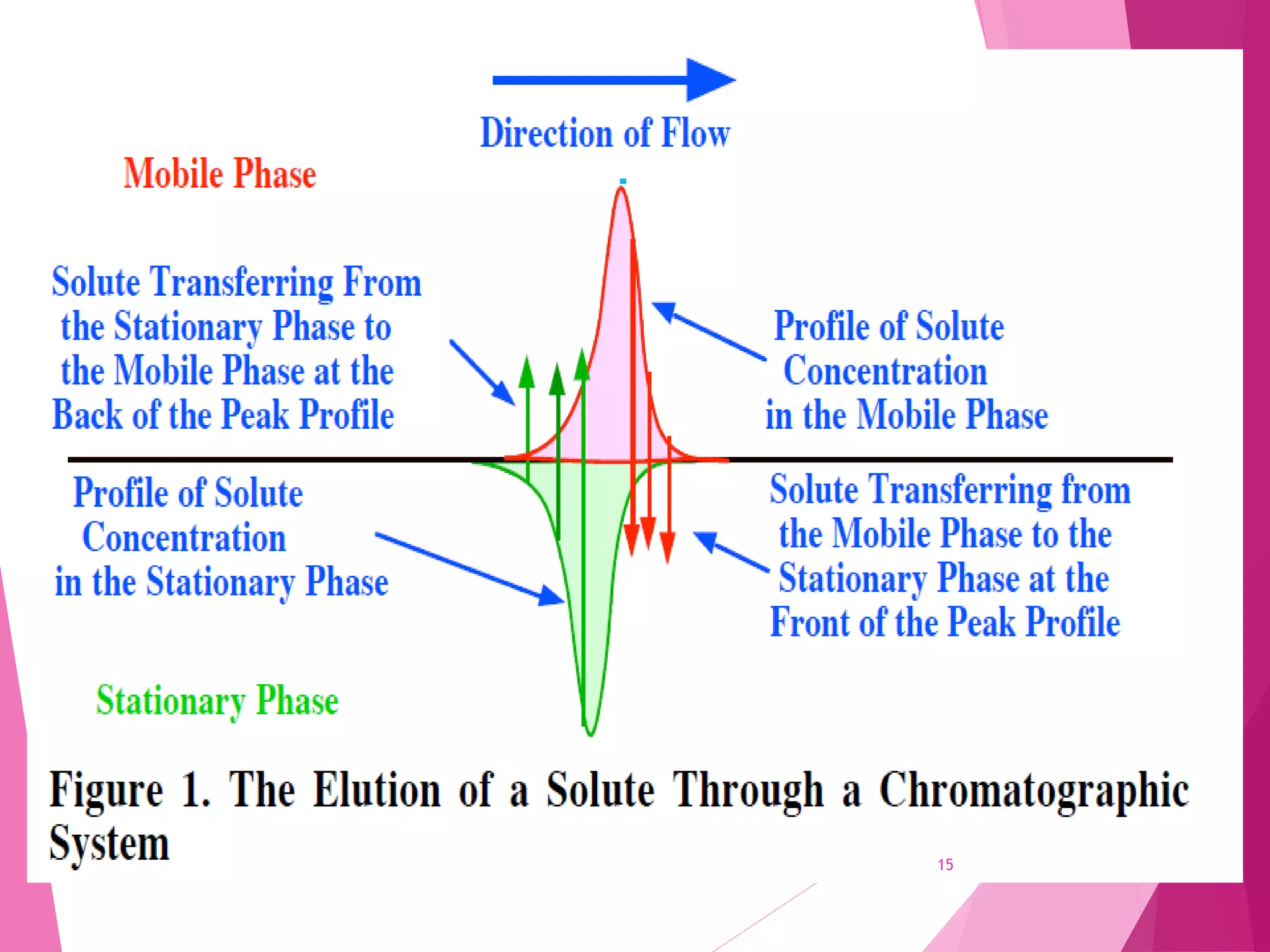 Direction of Flow

Mobile Phase

Solute Transferring From the Stationary Phase to the Mobile Phase at the Back of the Peak Profile

Profile of Solute Concentration in the Mobile Phase

Profile of Solute Concentration in the Stationary Phase

Solute Transferring from the Mobile Phase to the Stationary Phase at the Front of the Peak Profile

Stationary Phase

Figure 1. The Elution of a Solute Through a Chromatographic System

15